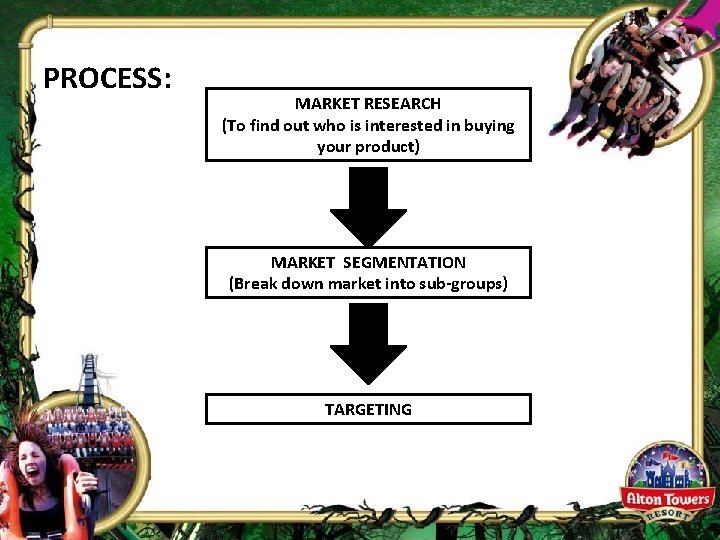 PROCESS:

MARKET RESEARCH
(To find out who is interested in buying your product)

MARKET SEGMENTATION
(Break down market into sub-groups)

TARGETING

Alton Towers
RESORT